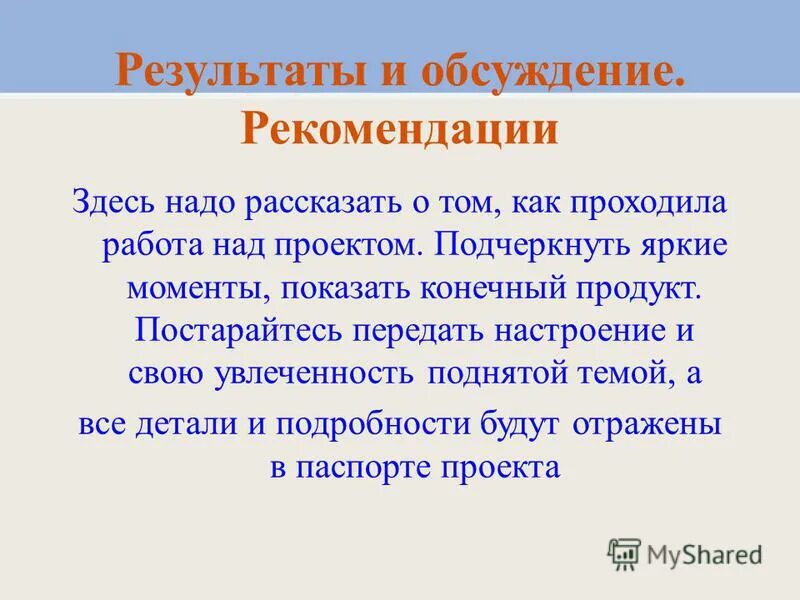 Результаты и обсуждение. Рекомендации

Здесь надо рассказать о том, как проходила работа над проектом. Подчеркнуть яркие моменты, показать конечный продукт. Постарайтесь передать настроение и свою увлеченность поднятой темой, а все детали и подробности будут отражены в паспорте проекта

MyShared